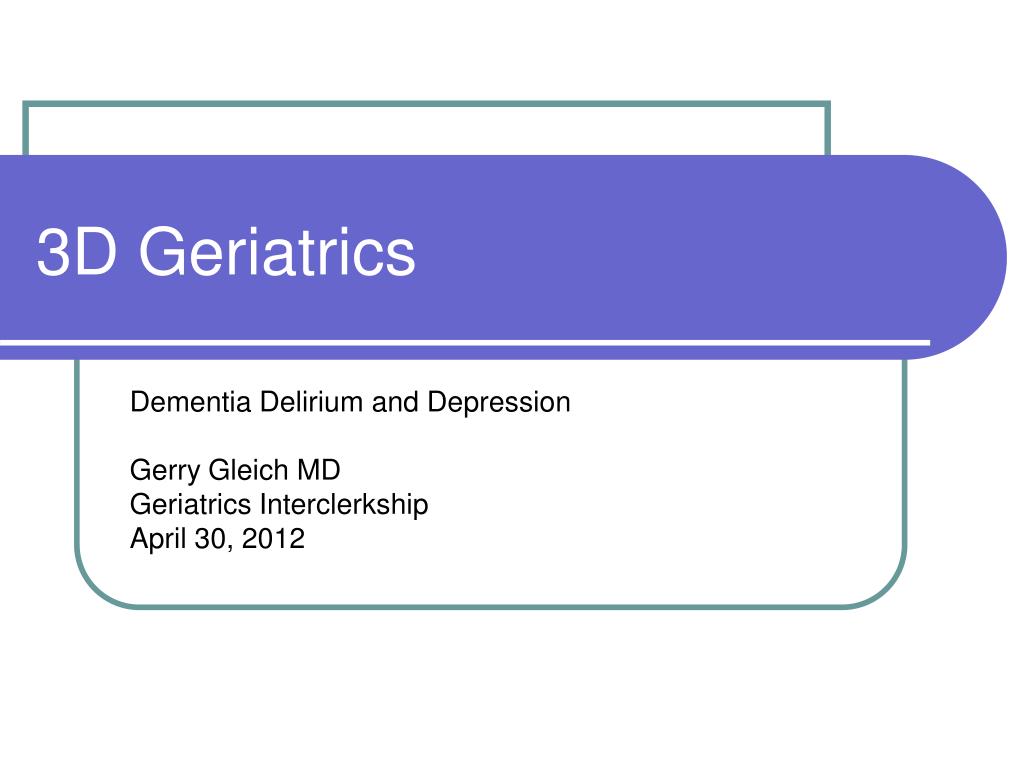 3D Geriatrics

Dementia Delirium and Depression

Gerry Gleich MD
Geriatrics Interclerkship
April 30, 2012